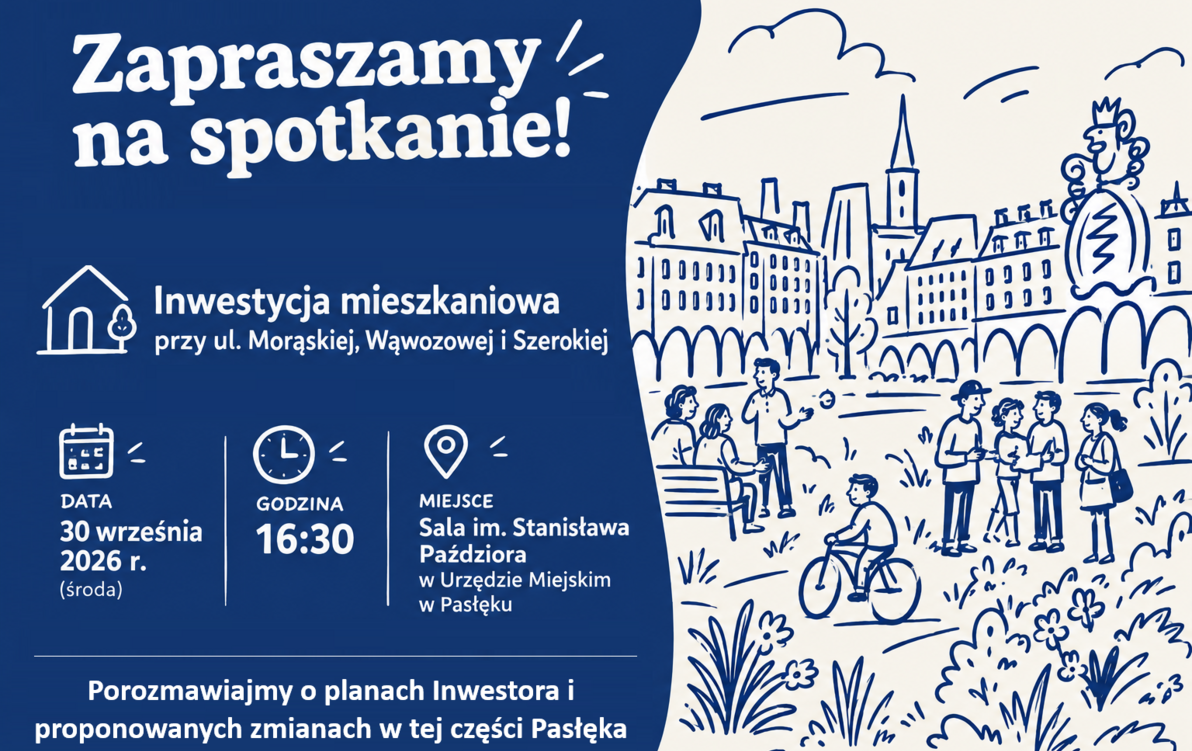 Zapraszamy na spotkanie!

Inwestycja mieszkaniowa
przy ul. Morąskiej, Wąwozowej i Szerokiej

DATA
30 września 2026 r.
(środa)

GODZINA
16:30

MIEJSCE
Sala im. Stanisława Paździora
w Urzędzie Miejskim w Pasłęku

Porozmawiajmy o planach Inwestora i proponowanych zmianach w tej części Pasłęka